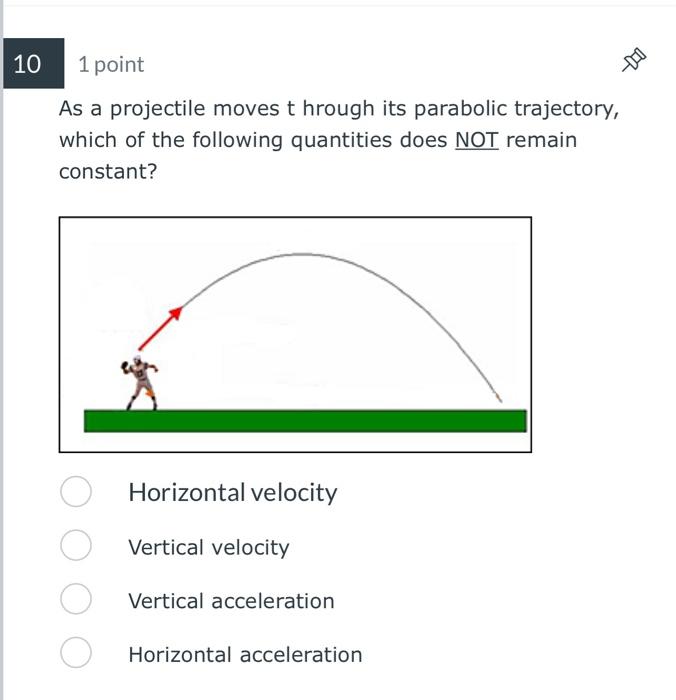 10 1 point

As a projectile moves t hrough its parabolic trajectory, which of the following quantities does NOT remain constant?

Horizontal velocity

Vertical velocity

Vertical acceleration

Horizontal acceleration